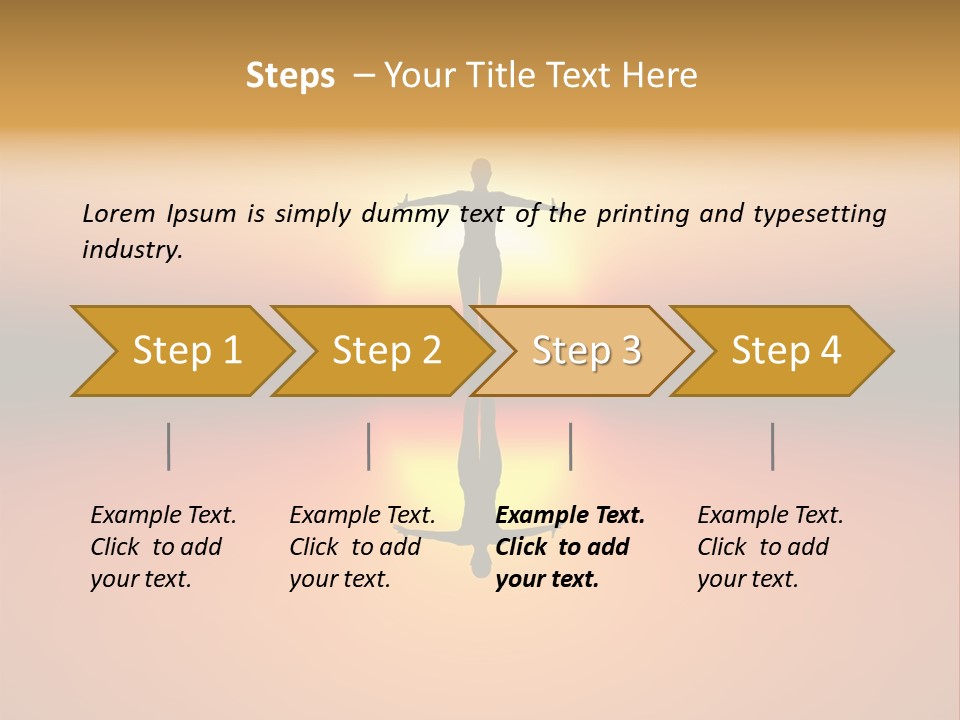 Steps – Your Title Text Here

Lorem Ipsum is simply dummy text of the printing and typesetting industry.

Step 1

Step 2

Step 3

Step 4

Example Text. Click to add your text.

Example Text. Click to add your text.

Example Text. Click to add your text.

Example Text. Click to add your text.